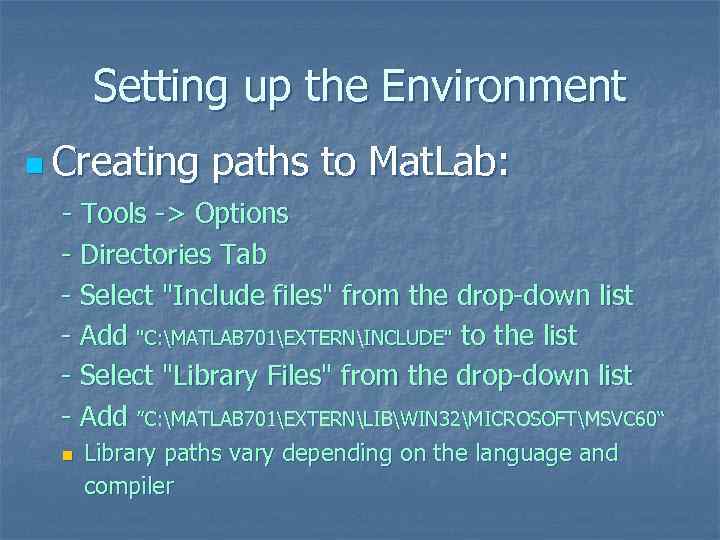 Setting up the Environment

Creating paths to MatLab:

- Tools -> Options

- Directories Tab

- Select "Include files" from the drop-down list

- Add "C:\MATLAB701\EXTERN\INCLUDE" to the list

- Select "Library Files" from the drop-down list

- Add "C:\MATLAB701\EXTERN\LIB\WIN32\MICROSOFT\MSVC60"

Library paths vary depending on the language and compiler